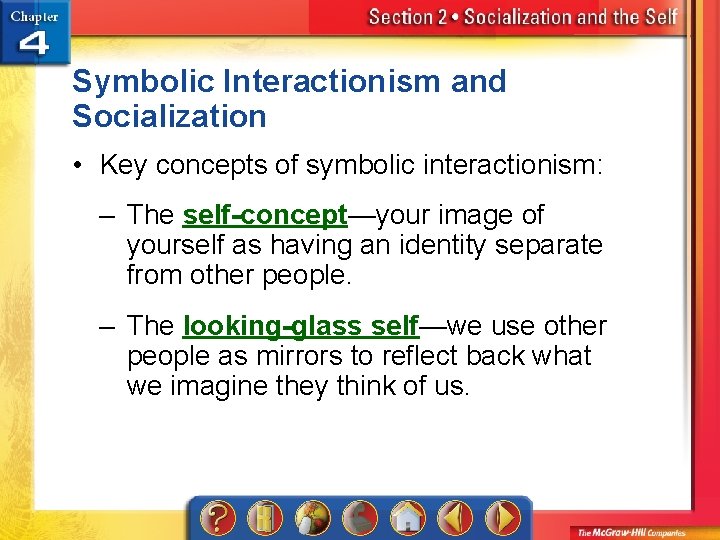 Chapter 4

Section 2 • Socialization and the Self

Symbolic Interactionism and Socialization

• Key concepts of symbolic interactionism:

– The self-concept—your image of yourself as having an identity separate from other people.

– The looking-glass self—we use other people as mirrors to reflect back what we imagine they think of us.

?

The McGraw-Hill Companies